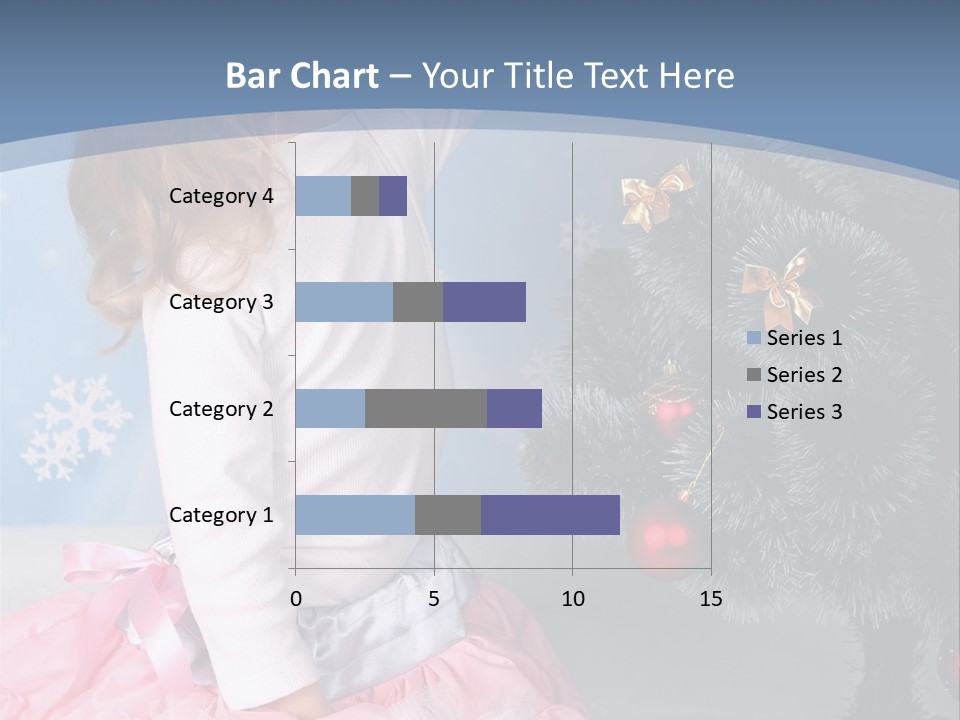 Bar Chart – Your Title Text Here

Category 4
Category 3
Category 2
Category 1

0
5
10
15

Series 1
Series 2
Series 3